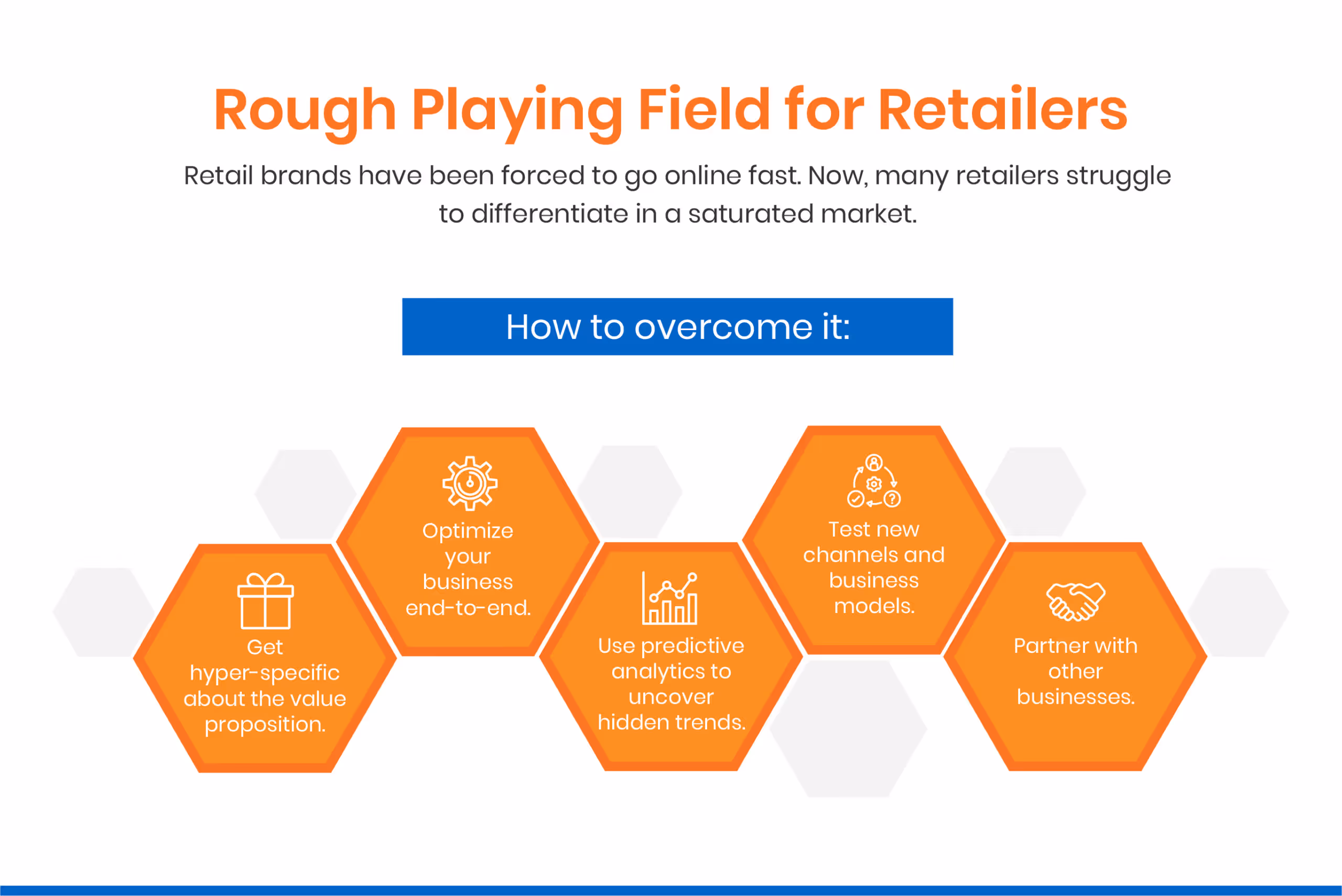 Rough Playing Field for Retailers

Retail brands have been forced to go online fast. Now, many retailers struggle to differentiate in a saturated market.

How to overcome it:

Get hyper-specific about the value proposition.

Optimize your business end-to-end.

Use predictive analytics to uncover hidden trends.

Test new channels and business models.

Partner with other businesses.